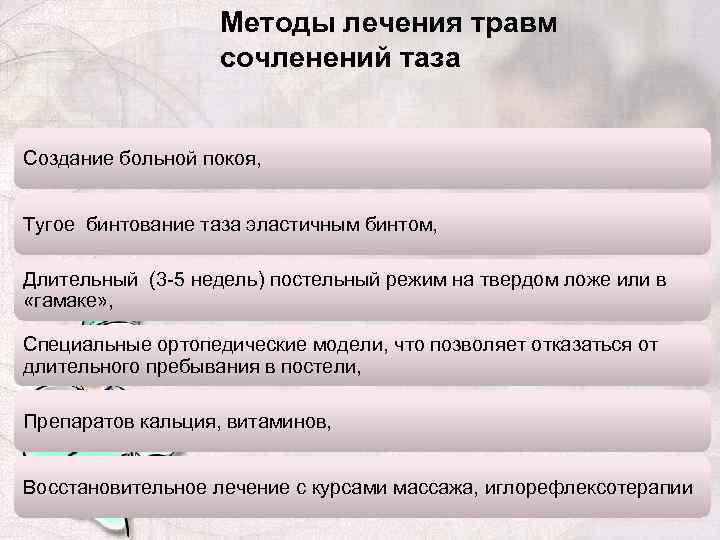 Методы лечения травм сочленений таза

Создание больной покоя,

Тугое бинтование таза эластичным бинтом,

Длительный (3-5 недель) постельный режим на твердом ложе или в «гамаке»,

Специальные ортопедические модели, что позволяет отказаться от длительного пребывания в постели,

Препаратов кальция, витаминов,

Восстановительное лечение с курсами массажа, иглорефлексотерапии